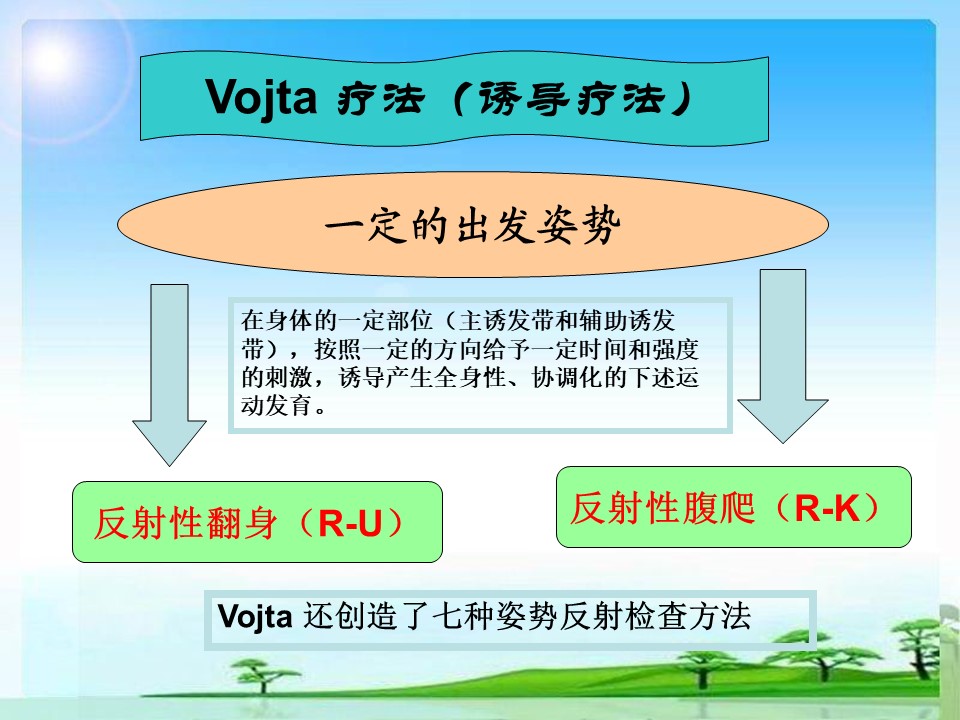 Vojta 疗法（诱导疗法）

一定的出发姿势

在身体的一定部位（主诱发带和辅助诱发带），按照一定的方向给予一定时间和强度的刺激，诱导产生全身性、协调化的下述运动发育。

反射性翻身（R-U）

反射性腹爬（R-K）

Vojta 还创造了七种姿势反射检查方法